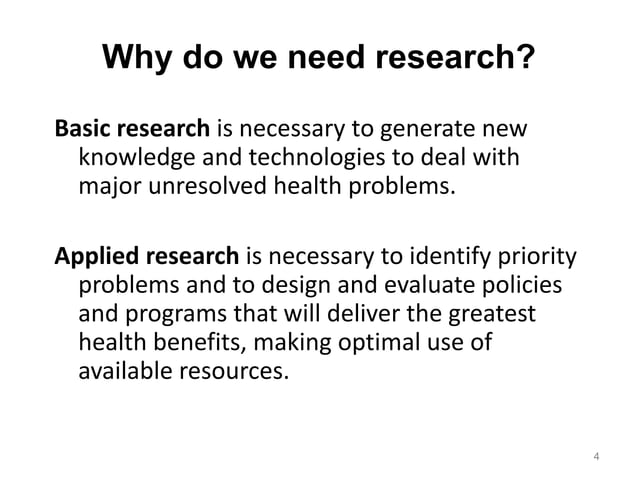 Why do we need research?

Basic research is necessary to generate new knowledge and technologies to deal with major unresolved health problems.

Applied research is necessary to identify priority problems and to design and evaluate policies and programs that will deliver the greatest health benefits, making optimal use of available resources.

4